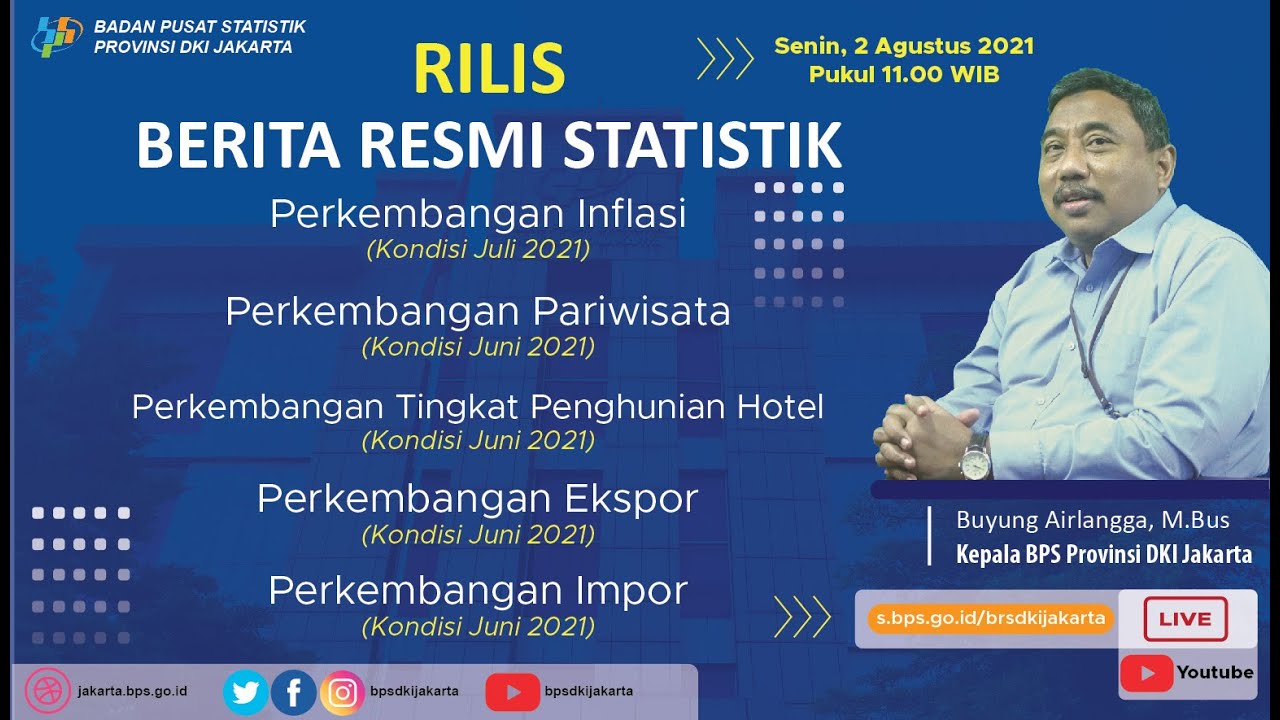 BADAN PUSAT STATISTIK
PROVINSI DKI JAKARTA

RILIS

Senin, 2 Agustus 2021
Pukul 11.00 WIB

BERITA RESMI STATISTIK

Perkembangan Inflasi
(Kondisi Juli 2021)

Perkembangan Pariwisata
(Kondisi Juni 2021)

Perkembangan Tingkat Penghunian Hotel
(Kondisi Juni 2021)

Perkembangan Ekspor
(Kondisi Juni 2021)

Perkembangan Impor
(Kondisi Juni 2021)

Buyung Airlangga, M.Bus
Kepala BPS Provinsi DKI Jakarta

s.bps.go.id/brsdkijakarta

LIVE

Youtube

jakarta.bps.go.id

bpsdkijakarta

bpsdkijakarta